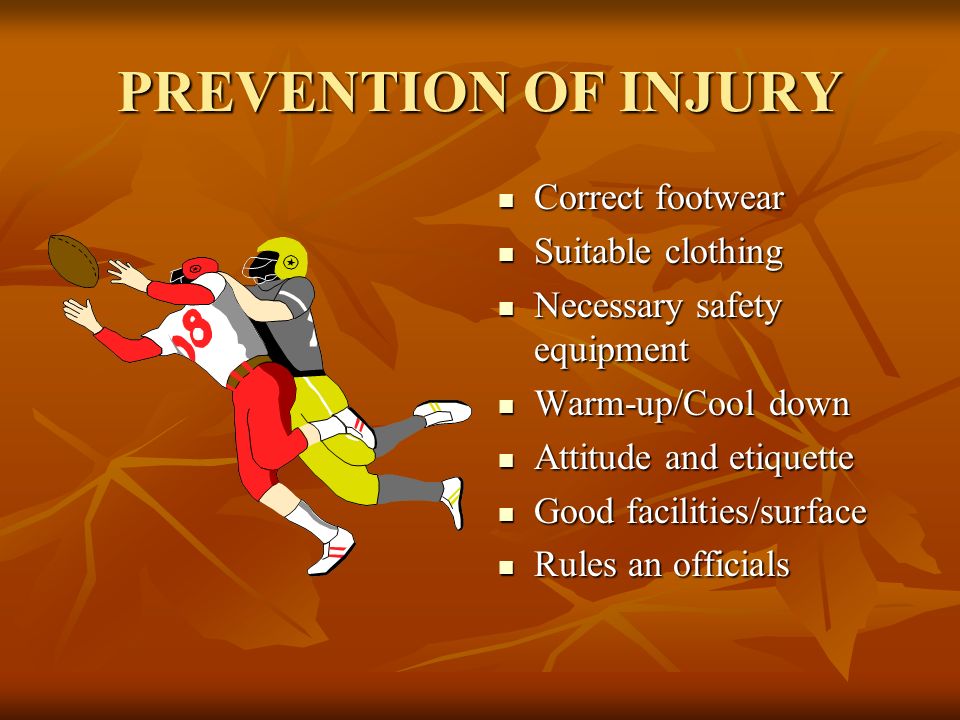 PREVENTION OF INJURY

- Correct footwear
- Suitable clothing
- Necessary safety equipment
- Warm-up/Cool down
- Attitude and etiquette
- Good facilities/surface
- Rules an officials

08